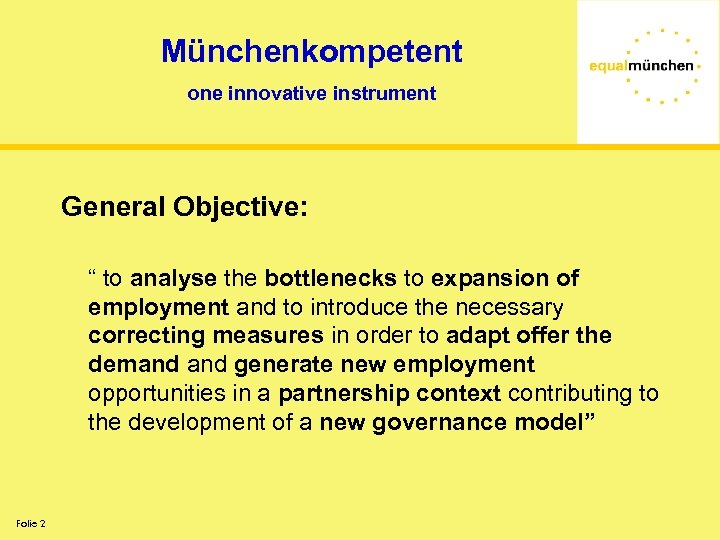 Münchenkompetent

one innovative instrument

equalmünchen

General Objective:

“ to analyse the bottlenecks to expansion of employment and to introduce the necessary correcting measures in order to adapt offer the demand and generate new employment opportunities in a partnership context contributing to the development of a new governance model”

Folie 2